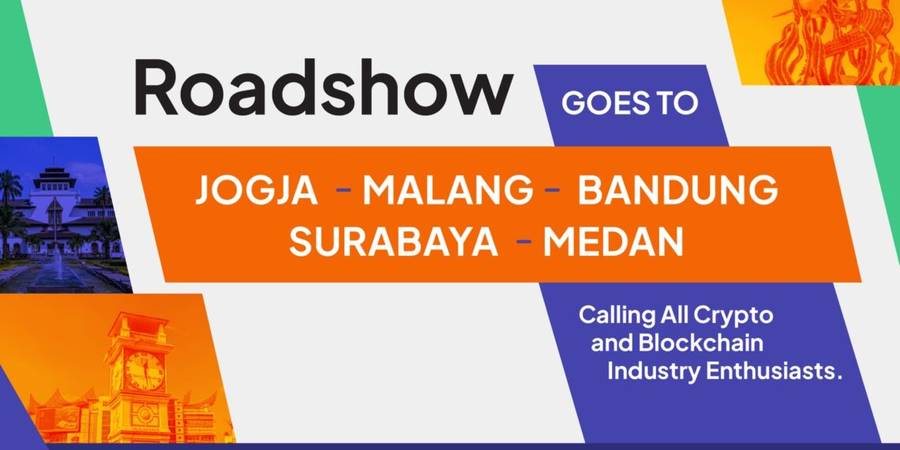 Roadshow GOES TO

JOGJA - MALANG - BANDUNG
SURABAYA - MEDAN

Calling All Crypto and Blockchain Industry Enthusiasts.